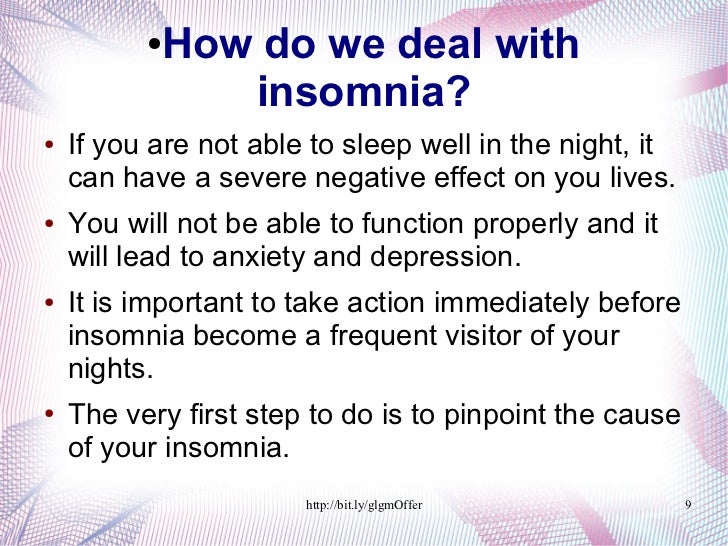 •How do we deal with insomnia?

• If you are not able to sleep well in the night, it can have a severe negative effect on you lives.

• You will not be able to function properly and it will lead to anxiety and depression.

• It is important to take action immediately before insomnia become a frequent visitor of your nights.

• The very first step to do is to pinpoint the cause of your insomnia.

http://bit.ly/glgmOffer

9